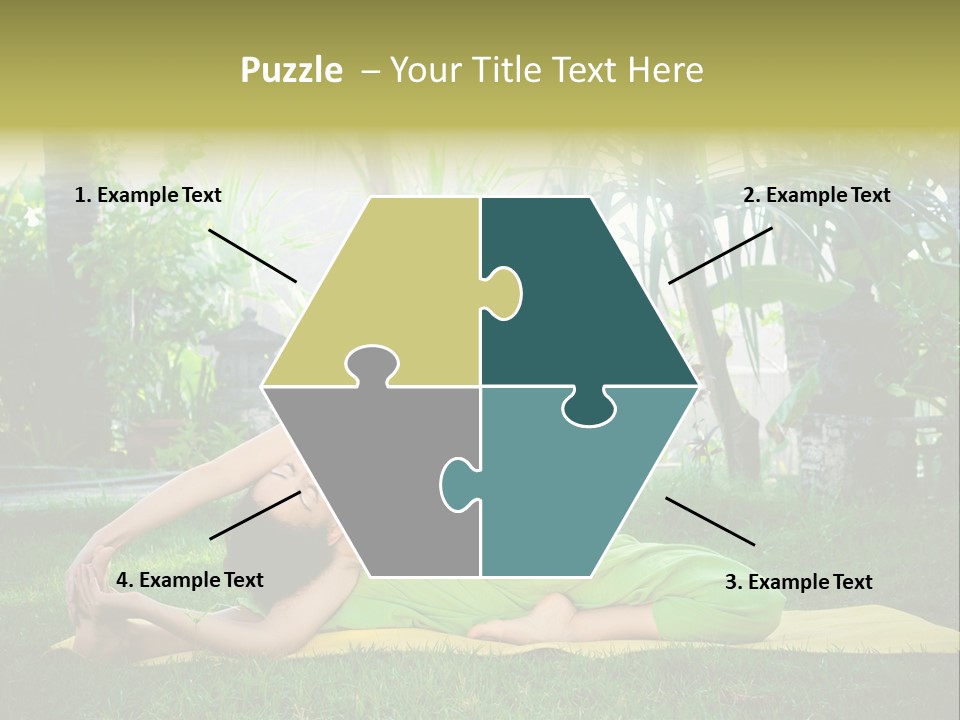 Puzzle – Your Title Text Here

1. Example Text

2. Example Text

4. Example Text

3. Example Text